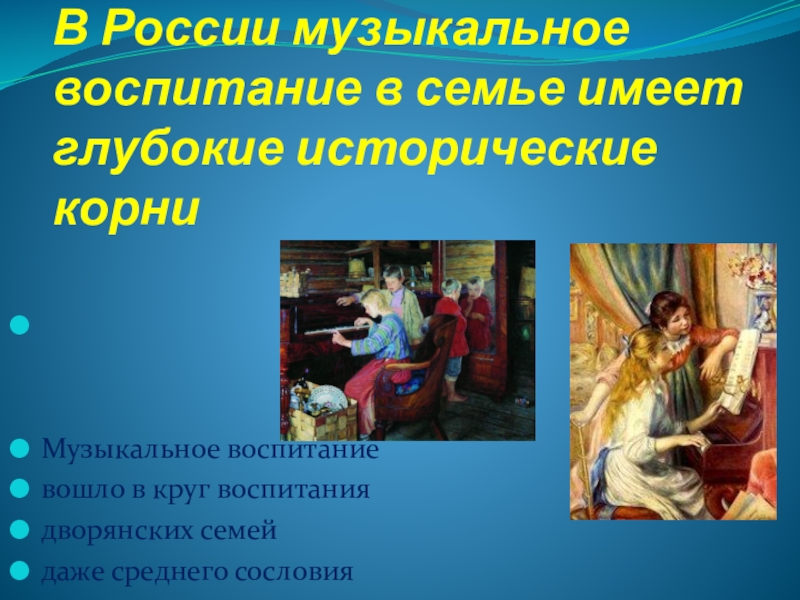 В России музыкальное воспитание в семье имеет глубокие исторические корни

Музыкальное воспитание
вошло в круг воспитания
дворянских семей
даже среднего сословия